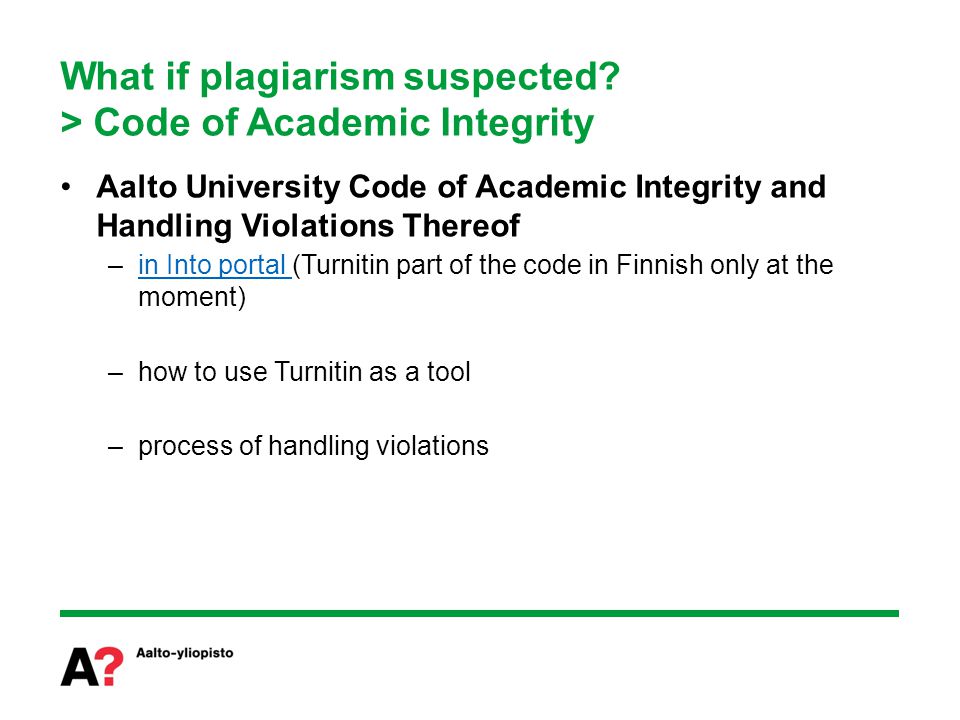 What if plagiarism suspected?
> Code of Academic Integrity

• Aalto University Code of Academic Integrity and Handling Violations Thereof
– in Into portal (Turnitin part of the code in Finnish only at the moment)

– how to use Turnitin as a tool

– process of handling violations

A? Aalto-yliopisto